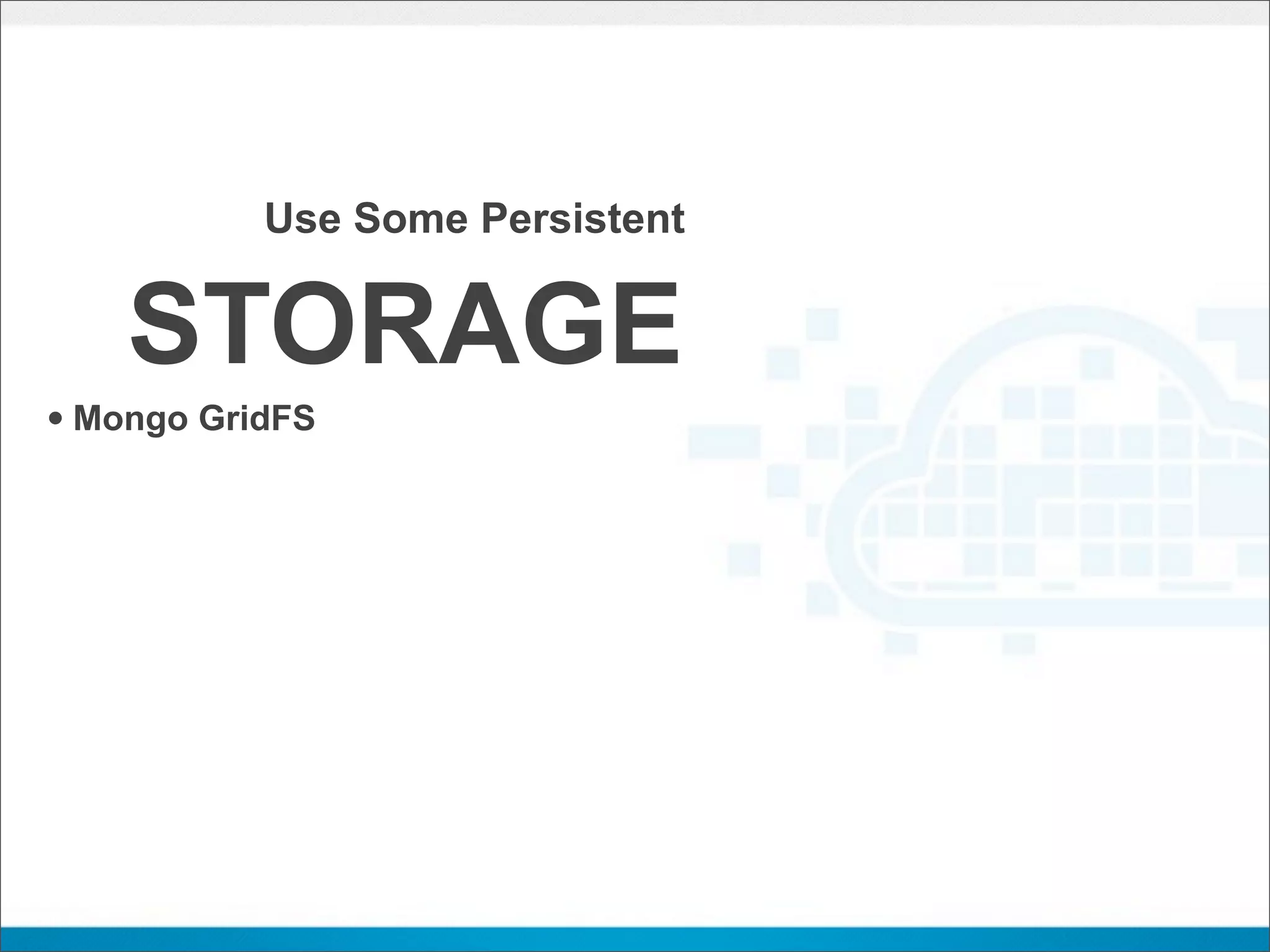 Use Some Persistent

STORAGE

• Mongo GridFS